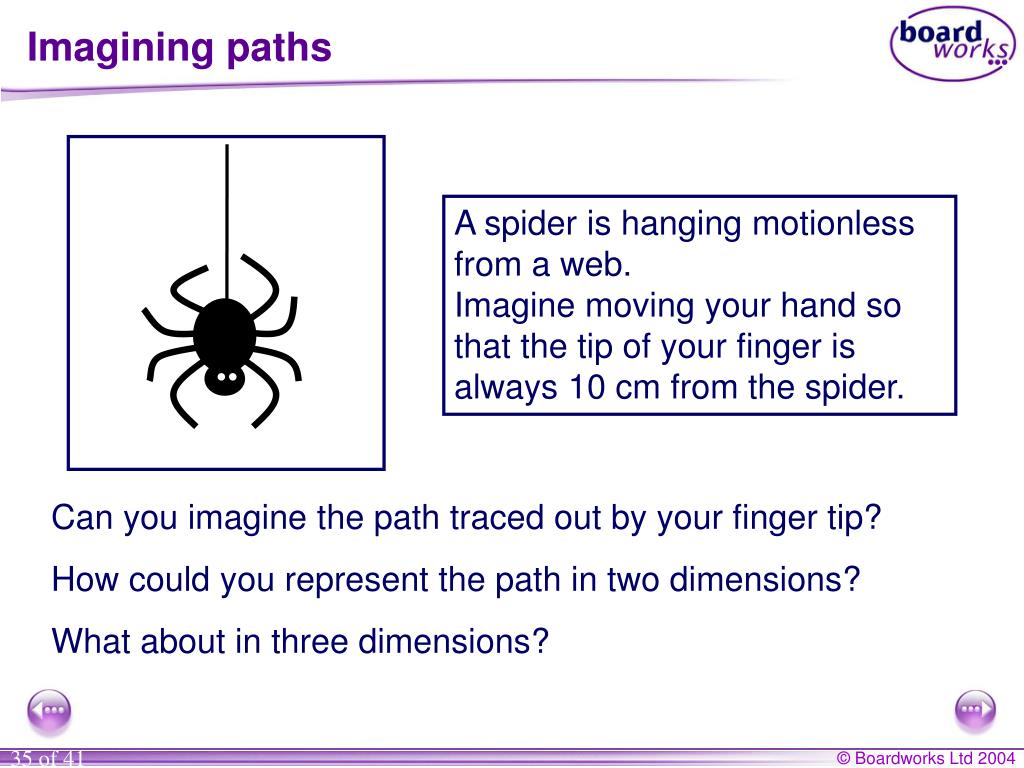 Imagining paths

board works

A spider is hanging motionless from a web.
Imagine moving your hand so that the tip of your finger is always 10 cm from the spider.

Can you imagine the path traced out by your finger tip?

How could you represent the path in two dimensions?

What about in three dimensions?

35 of 41

© Boardworks Ltd 2004